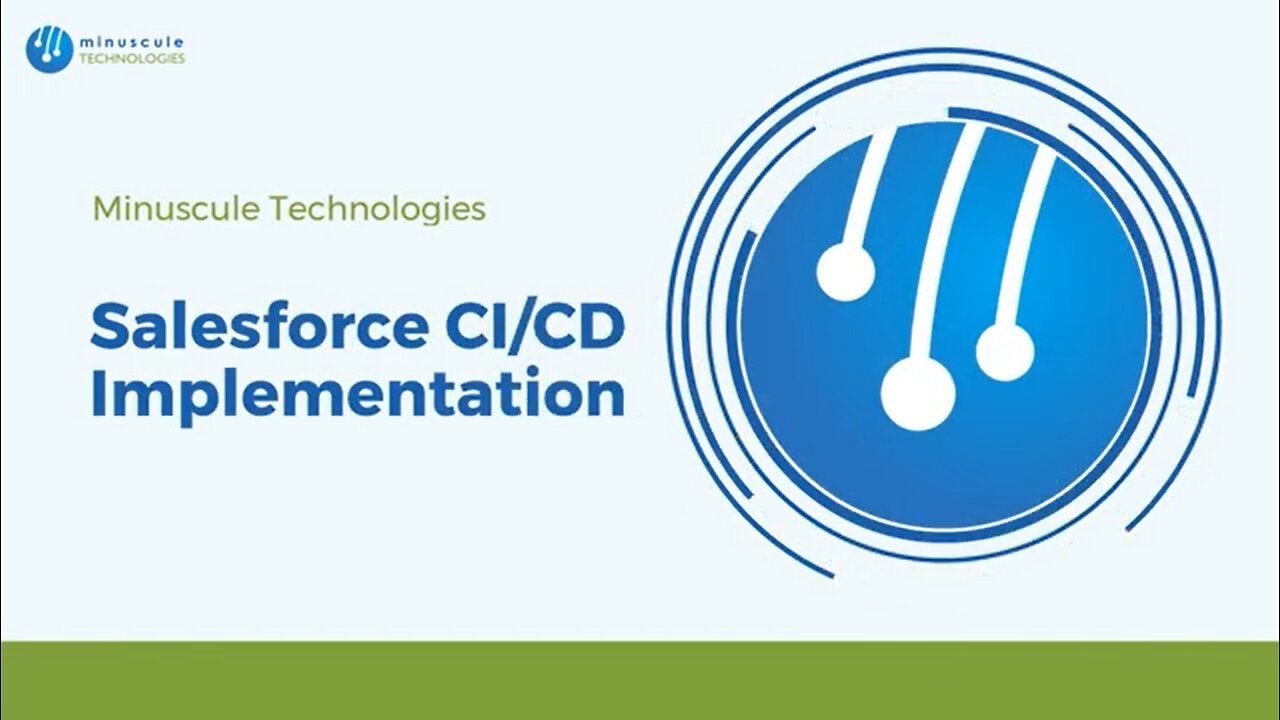 minuscule
TECHNOLOGIES

Minuscule Technologies

Salesforce CI/CD Implementation